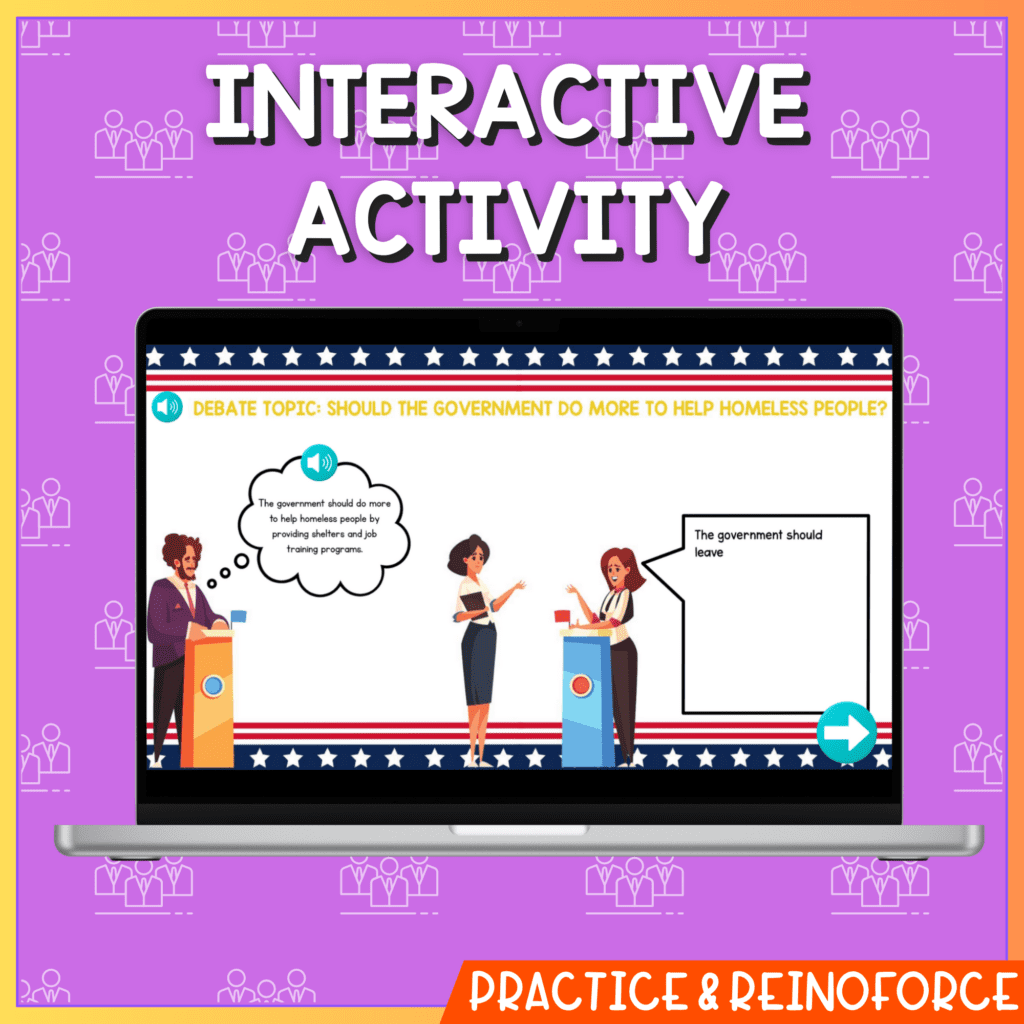 INTERACTIVE ACTIVITY

DEBATE TOPIC: SHOULD THE GOVERNMENT DO MORE TO HELP HOMELESS PEOPLE?

The government should do more to help homeless people by providing shelters and job training programs.

The government should leave

PRACTICE & REINOFORCE